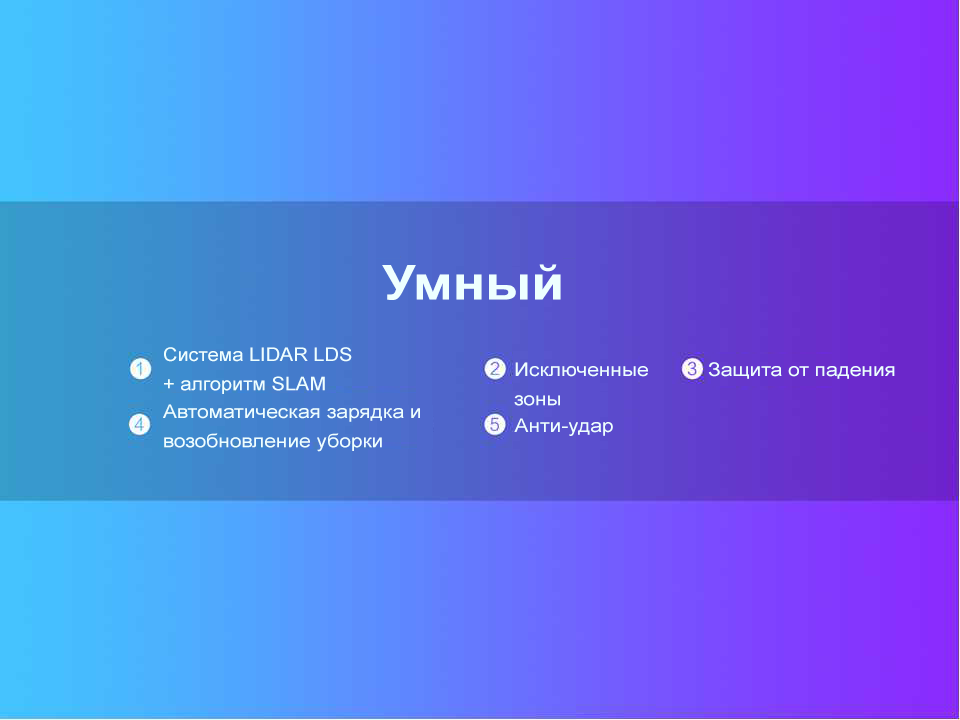 Умный

1 Система LIDAR LDS + алгоритм SLAM

4 Автоматическая зарядка и возобновление уборки

2 Исключенные зоны

5 Анти-удар

3 Защита от падения